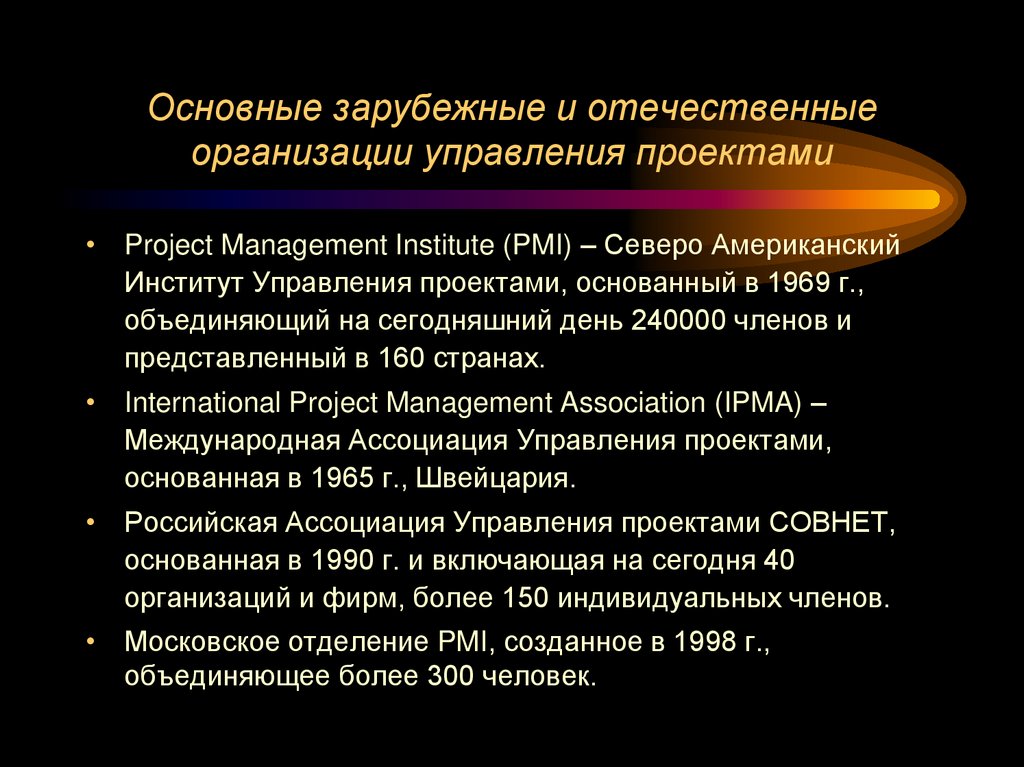 Основные зарубежные и отечественные организации управления проектами

• Project Management Institute (PMI) – Северо Американский Институт Управления проектами, основанный в 1969 г., объединяющий на сегодняшний день 240000 членов и представленный в 160 странах.
• International Project Management Association (IPMA) – Международная Ассоциация Управления проектами, основанная в 1965 г., Швейцария.
• Российская Ассоциация Управления проектами СОВНЕТ, основанная в 1990 г. и включающая на сегодня 40 организаций и фирм, более 150 индивидуальных членов.
• Московское отделение PMI, созданное в 1998 г., объединяющее более 300 человек.